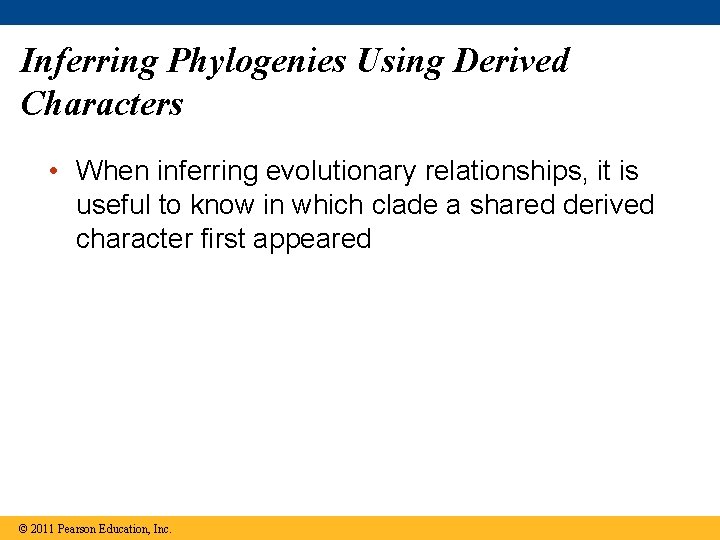 Inferring Phylogenies Using Derived Characters

• When inferring evolutionary relationships, it is useful to know in which clade a shared derived character first appeared

© 2011 Pearson Education, Inc.